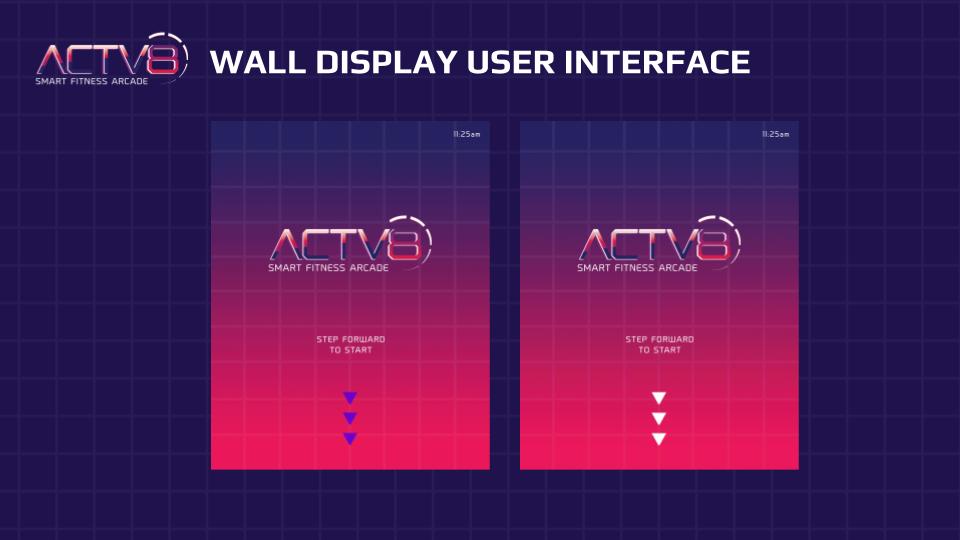 ACTV8
SMART FITNESS ARCADE

WALL DISPLAY USER INTERFACE

11:25am

ACTV8
SMART FITNESS ARCADE

STEP FORWARD
TO START

11:25am

ACTV8
SMART FITNESS ARCADE

STEP FORWARD
TO START